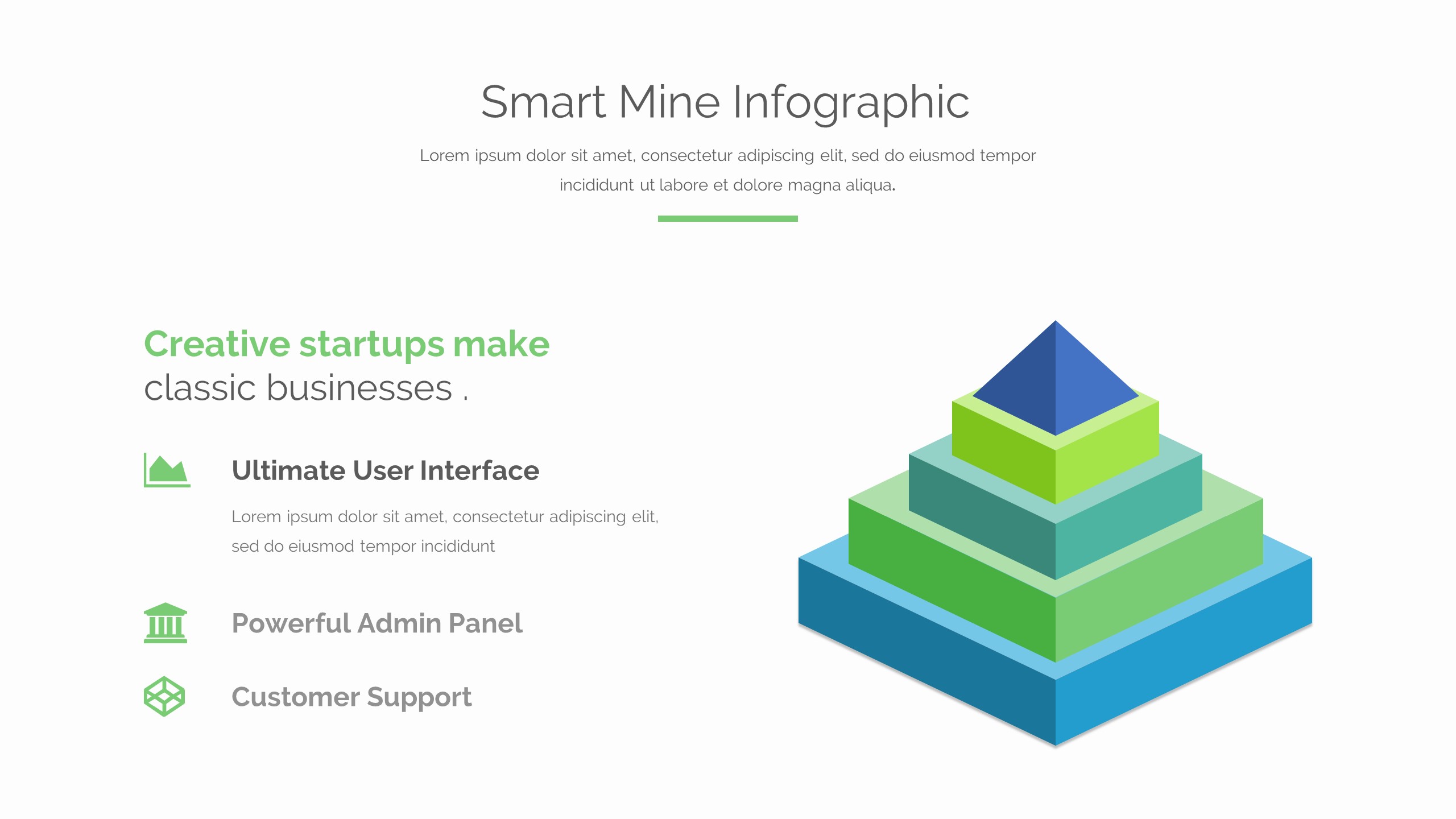 Smart Mine Infographic

Lorem ipsum dolor sit amet, consectetur adipiscing elit, sed do eiusmod tempor incididunt ut labore et dolore magna aliqua.

Creative startups make classic businesses .

Ultimate User Interface

Lorem ipsum dolor sit amet, consectetur adipiscing elit, sed do eiusmod tempor incididunt

Powerful Admin Panel

Customer Support